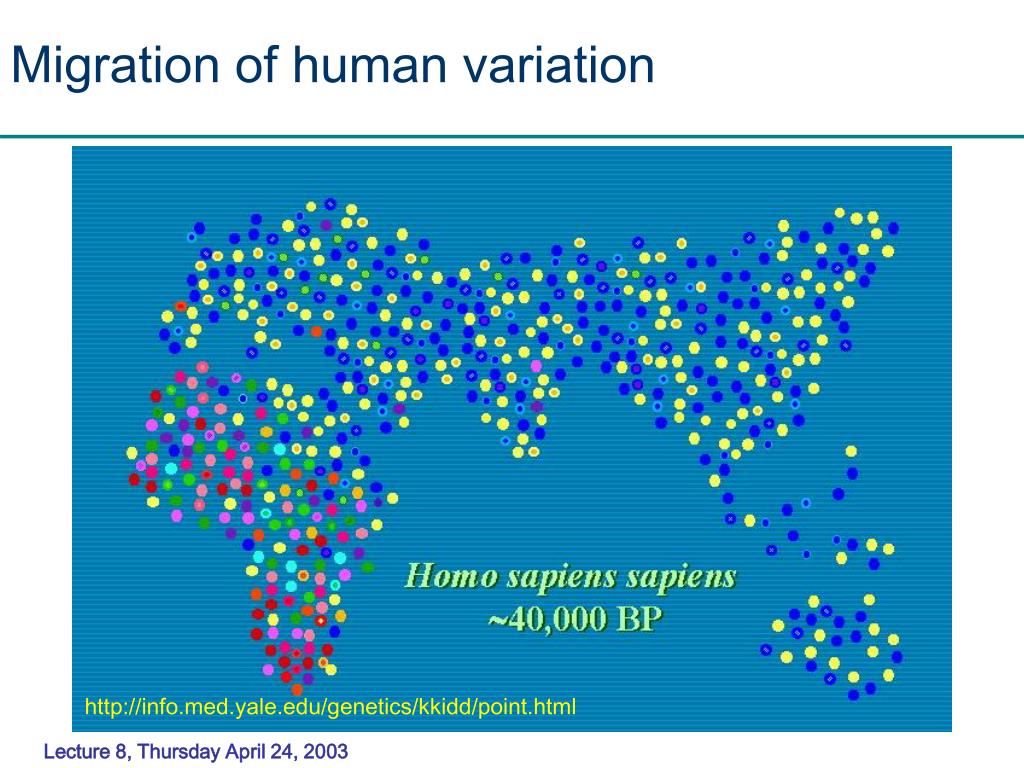 Migration of human variation

Homo sapiens sapiens
~40,000 BP

http://info.med.yale.edu/genetics/kkidd/point.html

Lecture 8, Thursday April 24, 2003